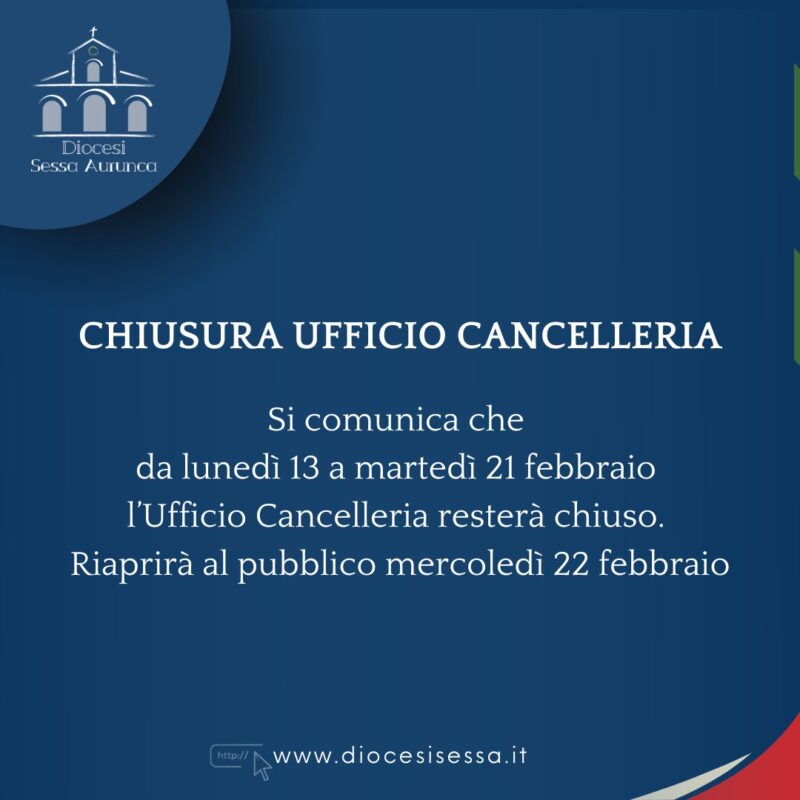 Diocesi
Sessa Aurunca

CHIUSURA UFFICIO CANCELLERIA

Si comunica che
da lunedì 13 a martedì 21 febbraio
l'Ufficio Cancelleria resterà chiuso.
Riaprirà al pubblico mercoledì 22 febbraio

http://

www.diocesisessa.it